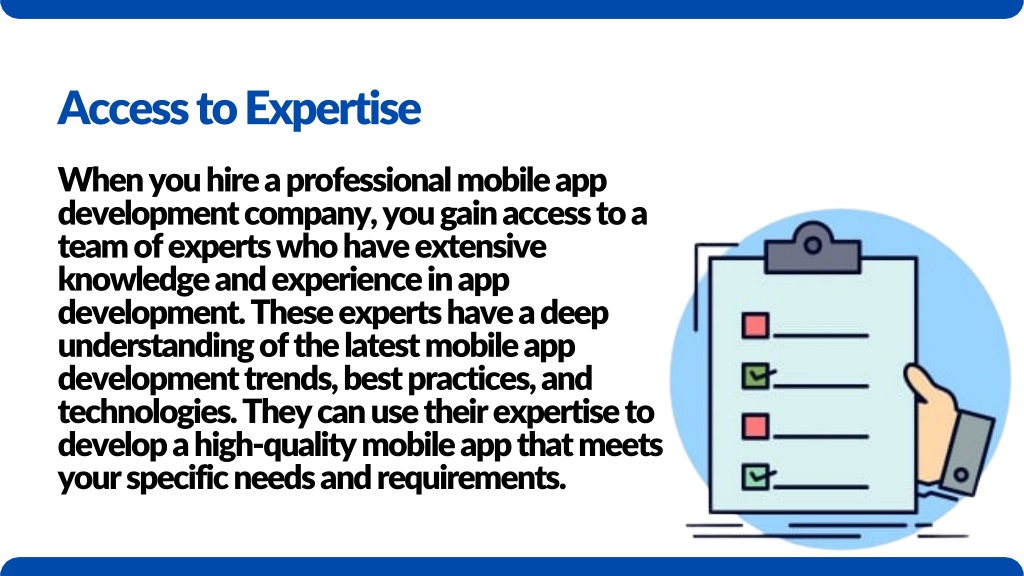 Access to Expertise

When you hire a professional mobile app development company, you gain access to a team of experts who have extensive knowledge and experience in app development. These experts have a deep understanding of the latest mobile app development trends, best practices, and technologies. They can use their expertise to develop a high-quality mobile app that meets your specific needs and requirements.